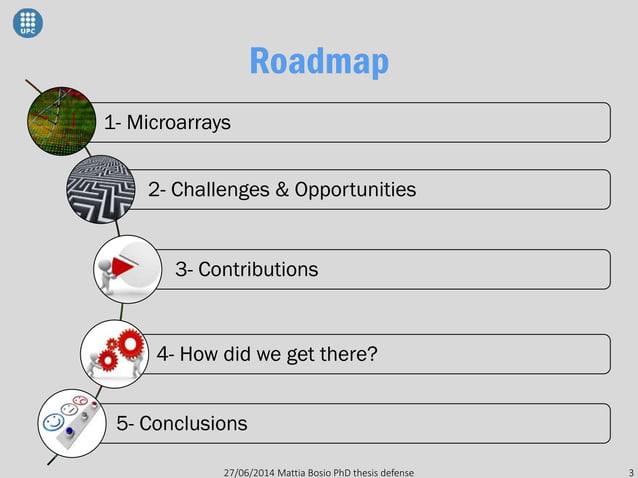 UPC

Roadmap

1- Microarrays

2- Challenges & Opportunities

3- Contributions

4- How did we get there?

5- Conclusions

27/06/2014 Mattia Bosio PhD thesis defense

3